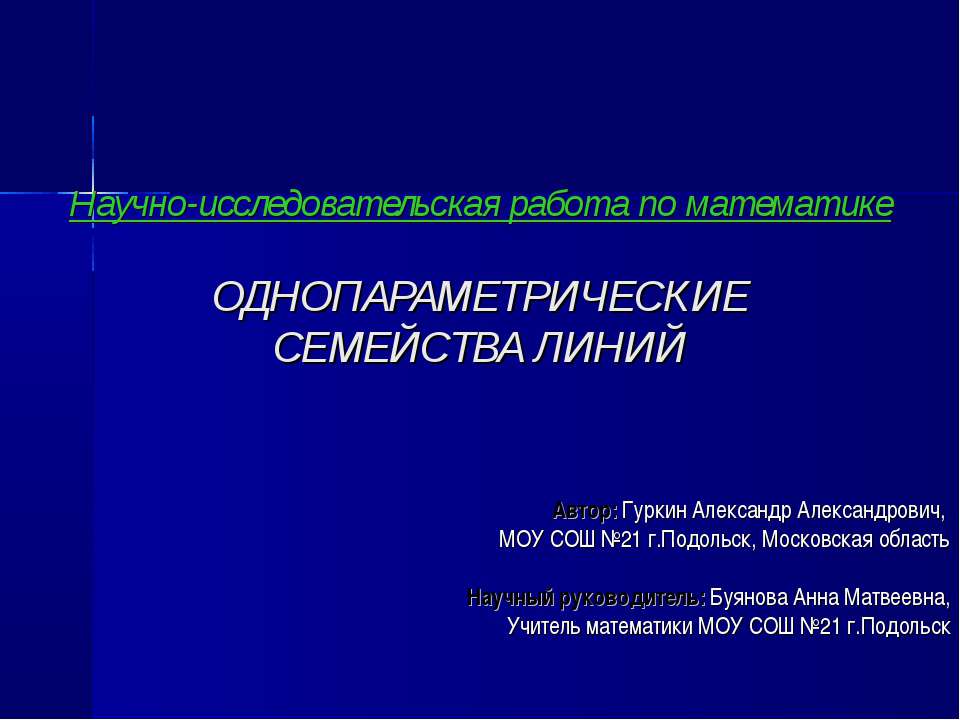 Научно-исследовательская работа по математике

ОДНОПАРАМЕТРИЧЕСКИЕ СЕМЕЙСТВА ЛИНИЙ

Автор: Гуркин Александр Александрович,
МОУ СОШ №21 г.Подольск, Московская область

Научный руководитель: Буянова Анна Матвеевна,
Учитель математики МОУ СОШ №21 г.Подольск